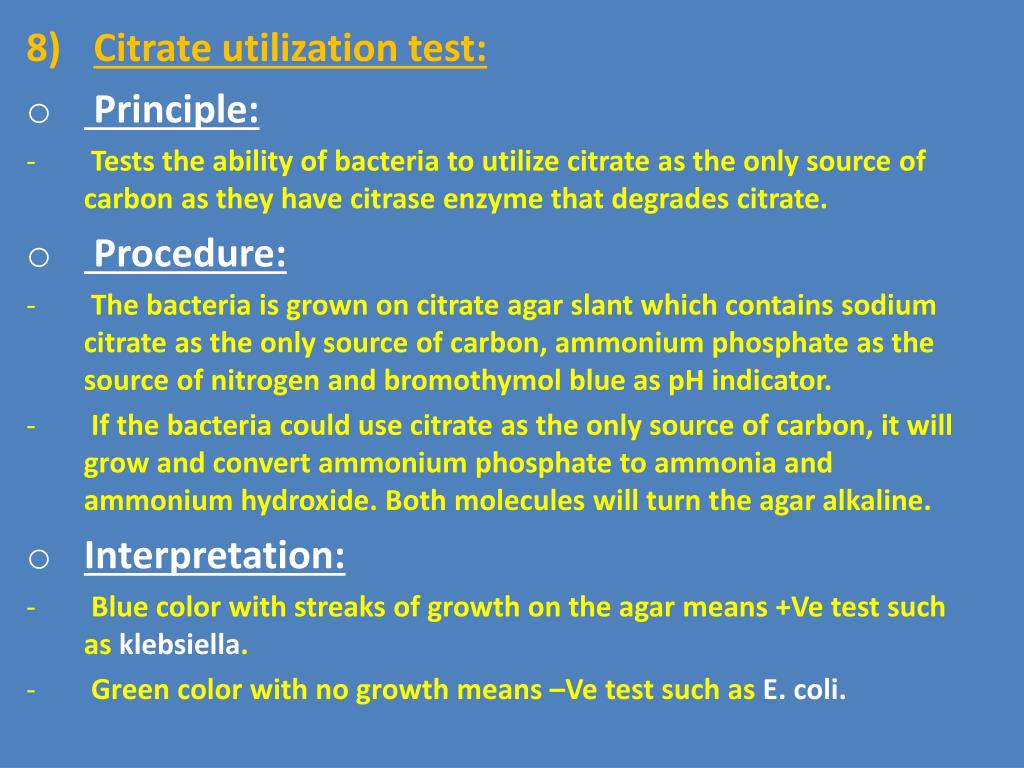 8) Citrate utilization test:

o Principle:

- Tests the ability of bacteria to utilize citrate as the only source of carbon as they have citrase enzyme that degrades citrate.

o Procedure:

- The bacteria is grown on citrate agar slant which contains sodium citrate as the only source of carbon, ammonium phosphate as the source of nitrogen and bromothymol blue as pH indicator.

- If the bacteria could use citrate as the only source of carbon, it will grow and convert ammonium phosphate to ammonia and ammonium hydroxide. Both molecules will turn the agar alkaline.

o Interpretation:

- Blue color with streaks of growth on the agar means +Ve test such as klebsiella.

- Green color with no growth means –Ve test such as E. coli.